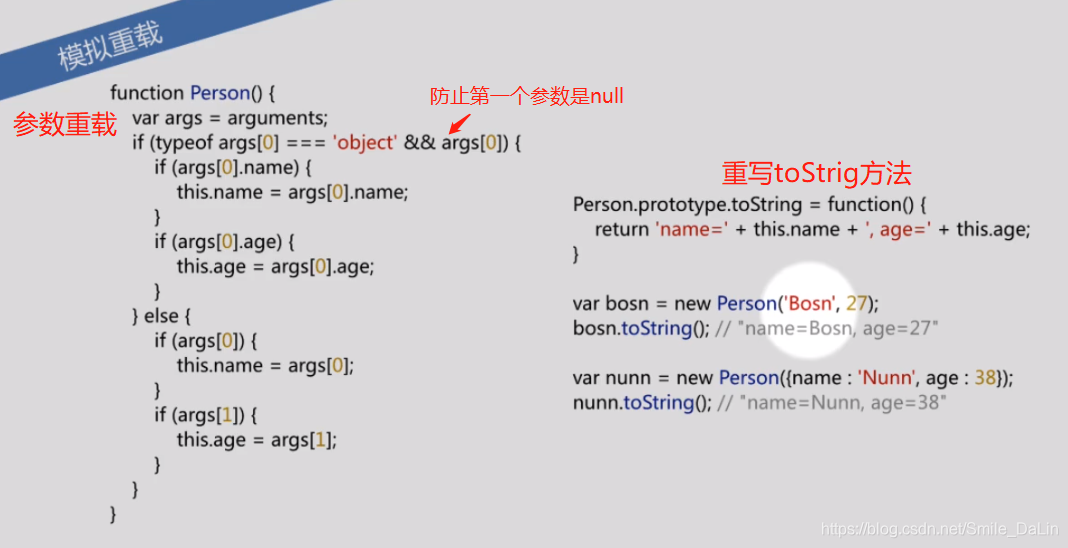 模拟重载

参数重载

防止第一个参数是null

function Person() {
var args = arguments;
if (typeof args[0] === 'object' && args[0]) {
if (args[0].name) {
this.name = args[0].name;
}
if (args[0].age) {
this.age = args[0].age;
}
} else {
if (args[0]) {
this.name = args[0];
}
if (args[1]) {
this.age = args[1];
}
}
}

重写toStrig方法

Person.prototype.toString = function() {
return 'name=' + this.name + ', age=' + this.age;
}

var bosn = new Person('Bosn', 27);
bosn.toString(); // "name=Bosn, age=27"

var nunn = new Person({name : 'Nunn', age : 38});
nunn.toString(); // "name=Nunn, age=38"

https://blog.csdn.net/Smile_DaLin